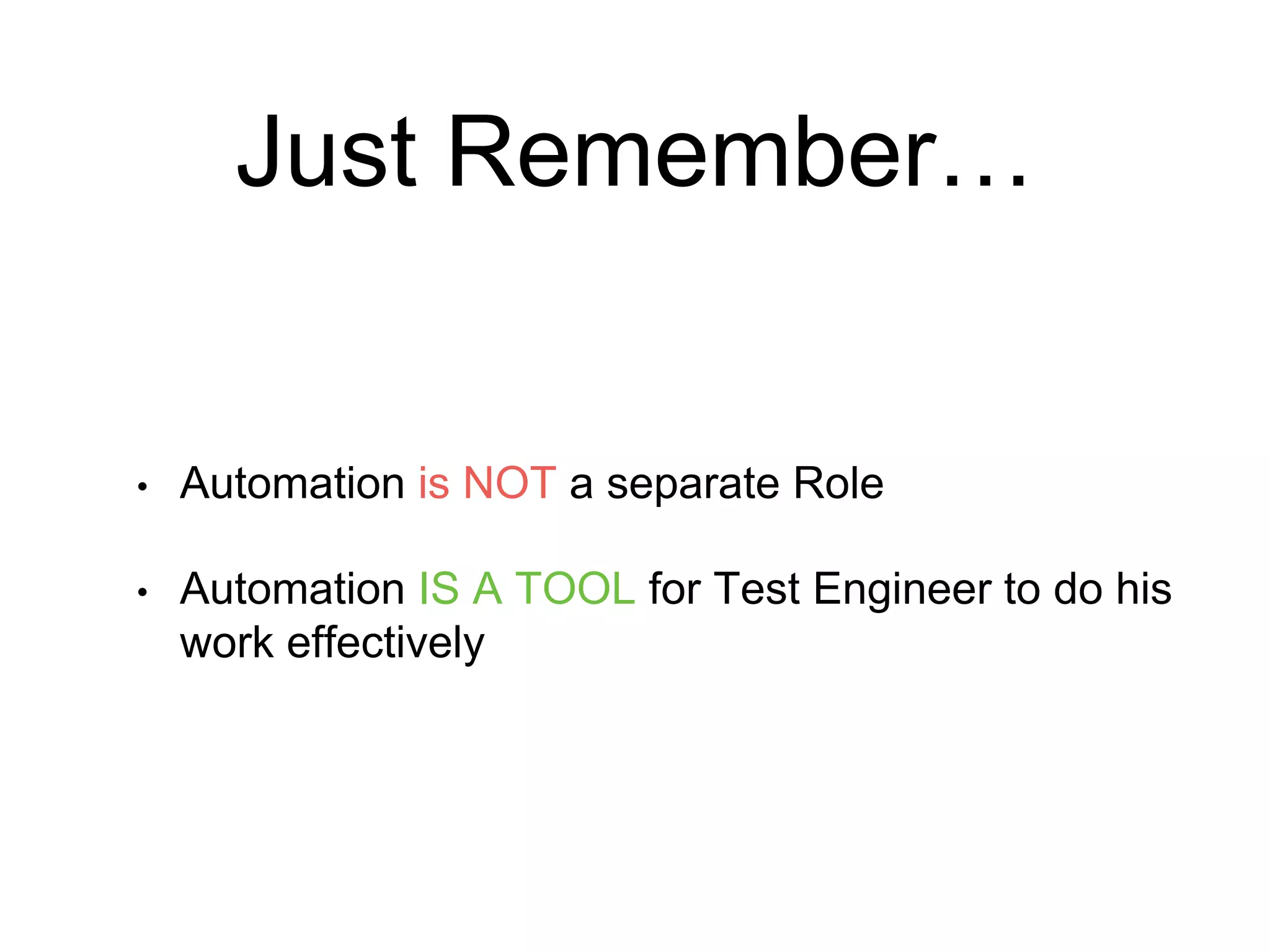 Just Remember…

• Automation is NOT a separate Role

• Automation IS A TOOL for Test Engineer to do his work effectively